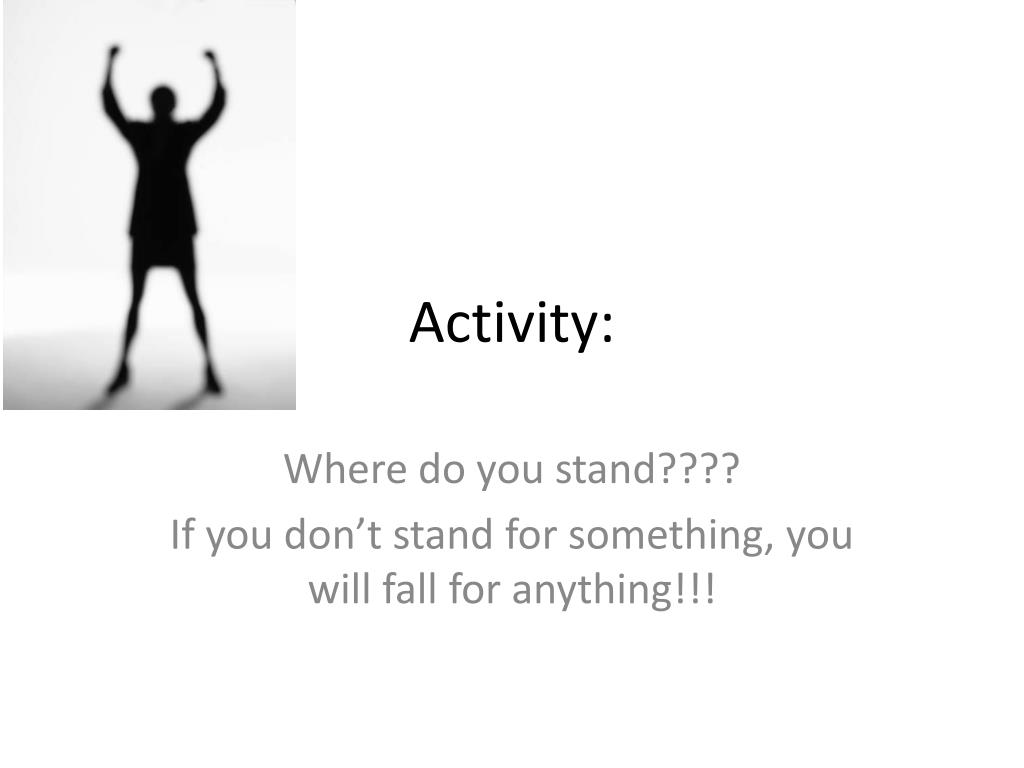 Activity:

Where do you stand????

If you don’t stand for something, you will fall for anything!!!